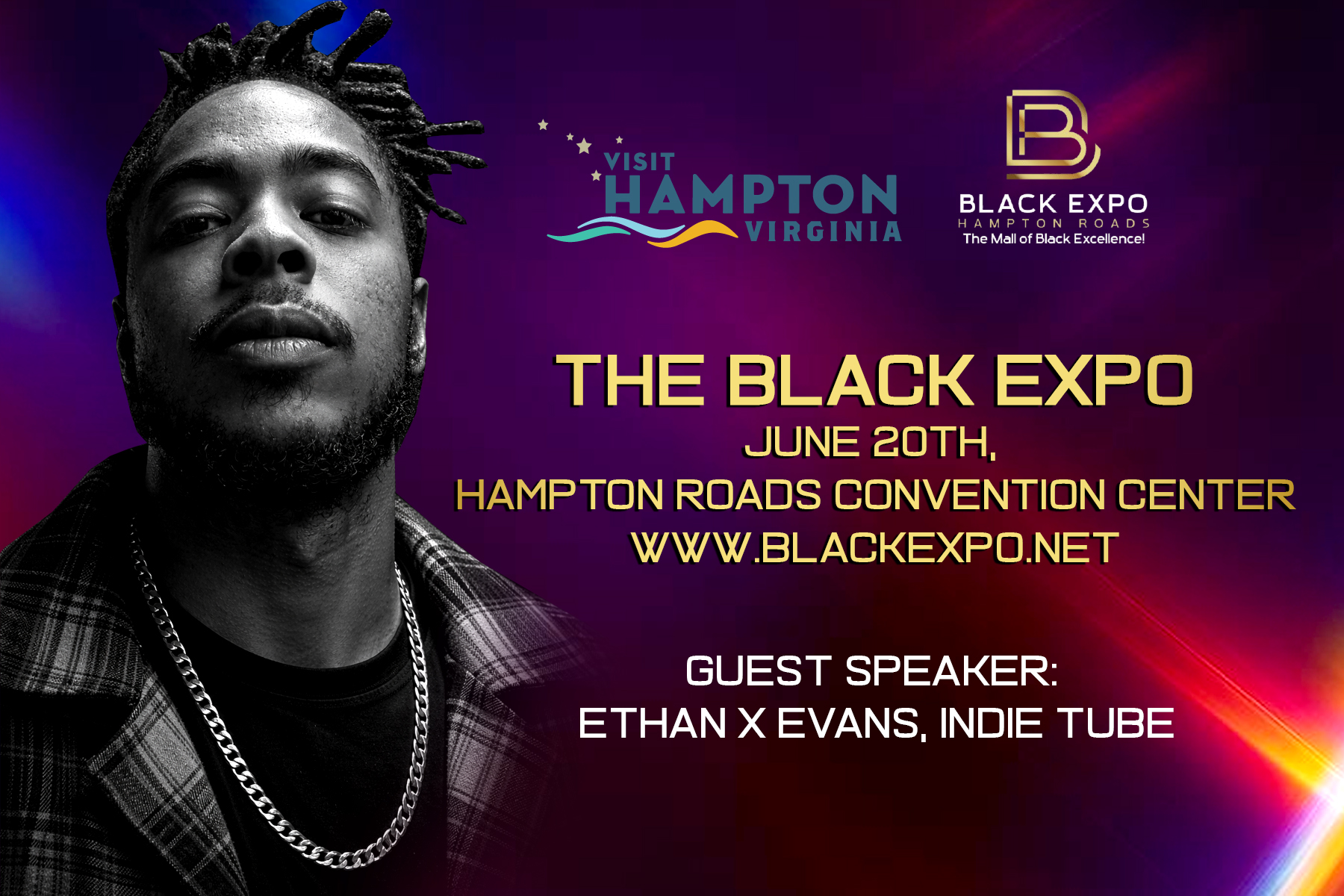 VISIT HAMPTON VIRGINIA

B
BLACK EXPO
HAMPTON ROADS
The Mall of Black Excellence!

THE BLACK EXPO
JUNE 20TH,
HAMPTON ROADS CONVENTION CENTER
WWW.BLACKEXPO.NET

GUEST SPEAKER:
ETHAN X EVANS, INDIE TUBE